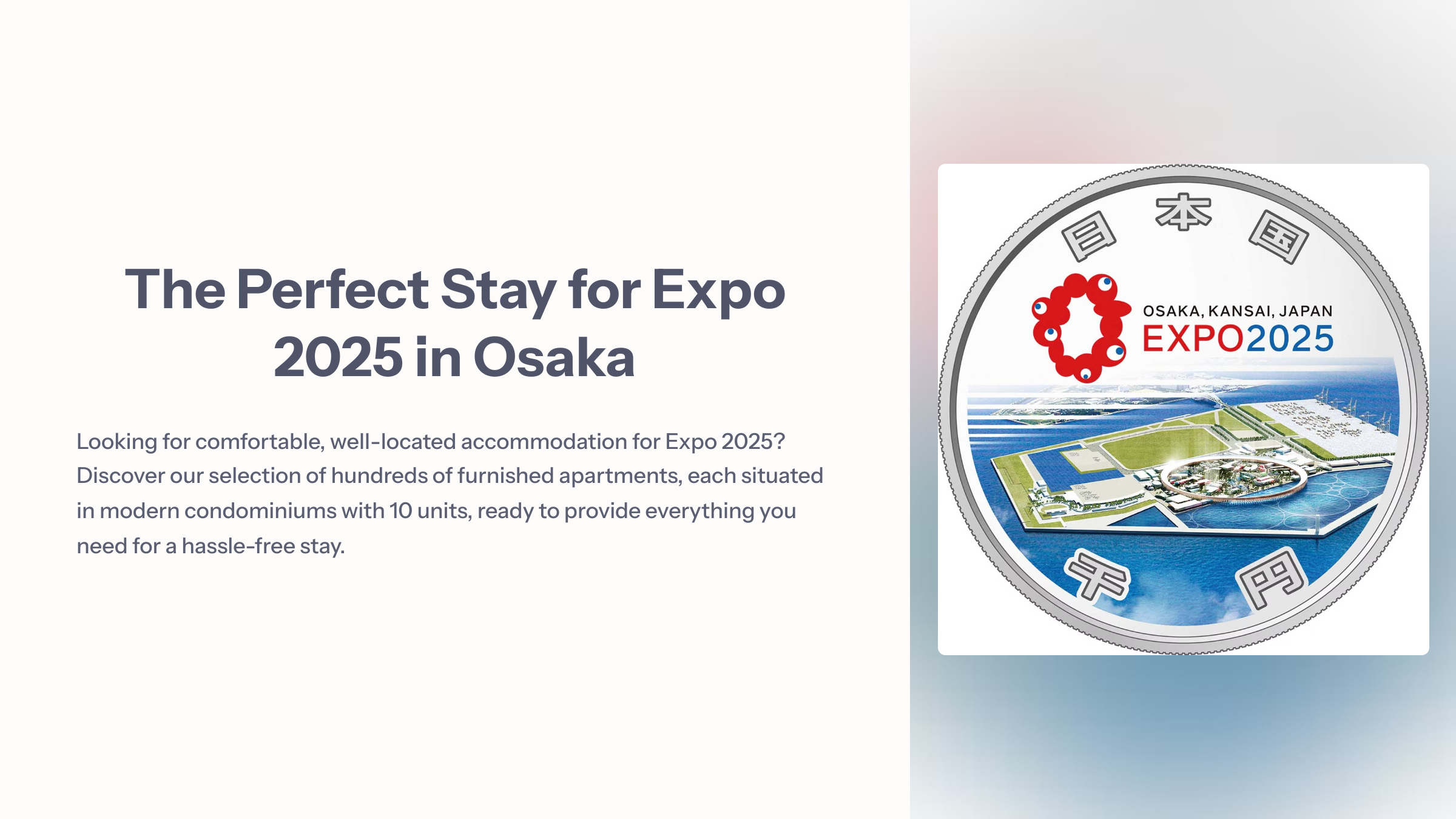 The Perfect Stay for Expo 2025 in Osaka

Looking for comfortable, well-located accommodation for Expo 2025? Discover our selection of hundreds of furnished apartments, each situated in modern condominiums with 10 units, ready to provide everything you need for a hassle-free stay.

日本国

OSAKA, KANSAI, JAPAN
EXPO2025

千円